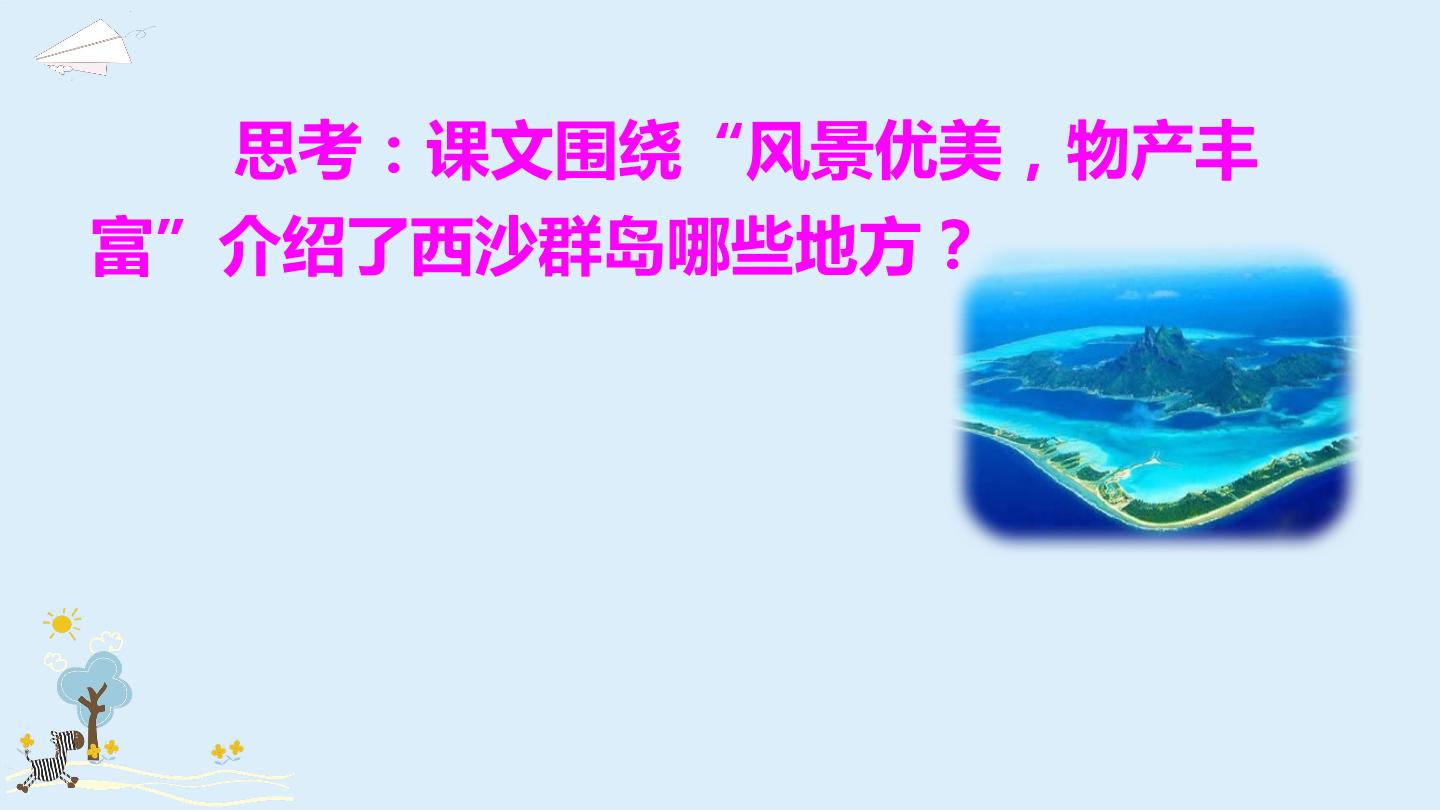 思考：课文围绕“风景优美，物产丰富”介绍了西沙群岛哪些地方？